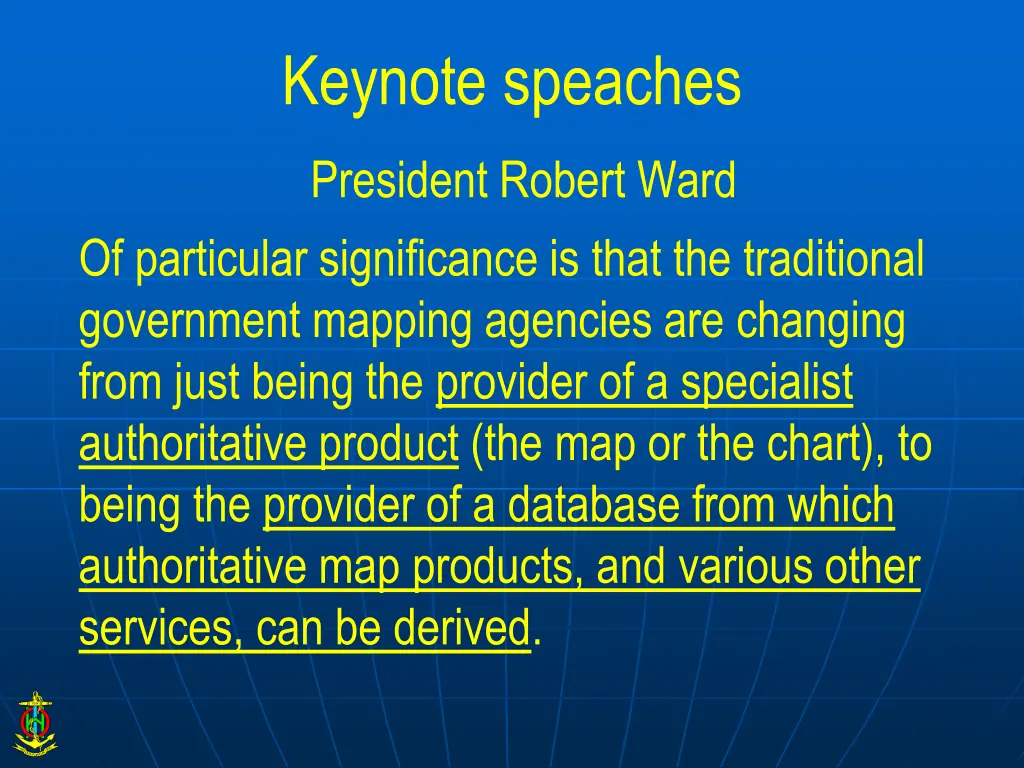 Keynote speaches

President Robert Ward

Of particular significance is that the traditional government mapping agencies are changing from just being the provider of a specialist authoritative product (the map or the chart), to being the provider of a database from which authoritative map products, and various other services, can be derived.